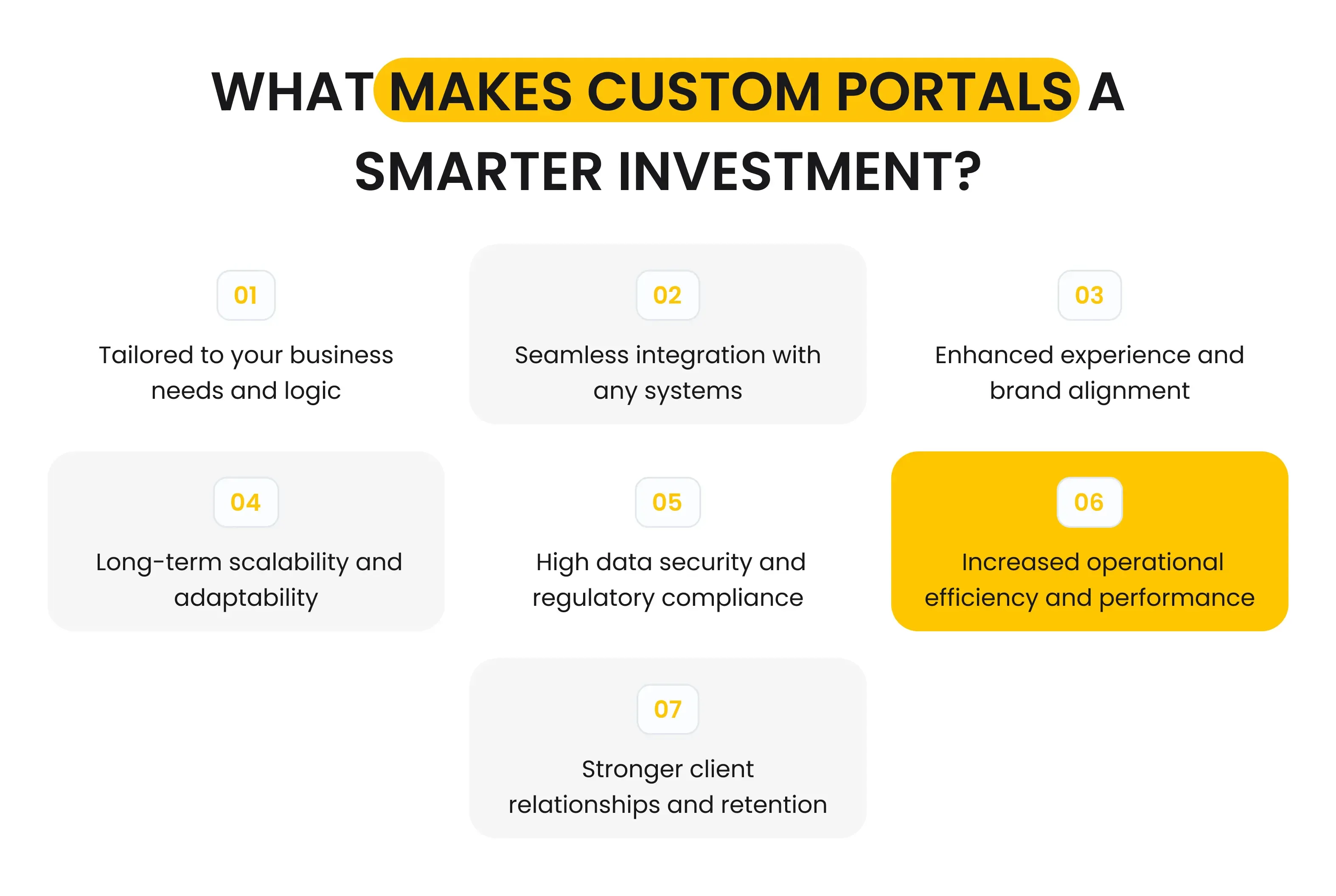 WHAT MAKES CUSTOM PORTALS A SMARTER INVESTMENT?

01

Tailored to your business needs and logic

02

Seamless integration with any systems

03

Enhanced experience and brand alignment

04

Long-term scalability and adaptability

05

High data security and regulatory compliance

06

Increased operational efficiency and performance

07

Stronger client relationships and retention